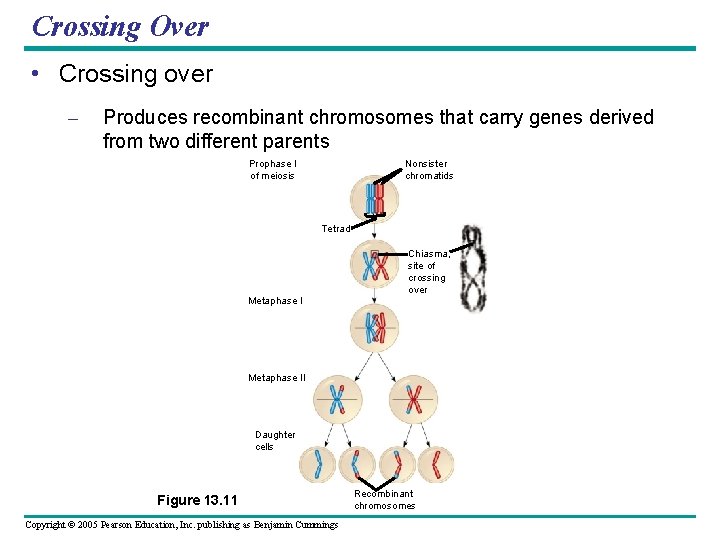 Crossing Over

• Crossing over

– Produces recombinant chromosomes that carry genes derived from two different parents

Prophase I of meiosis

Nonsister chromatids

Tetrad

Chiasma, site of crossing over

Metaphase I

Metaphase II

Daughter cells

Recombinant chromosomes

Figure 13.11

Copyright © 2005 Pearson Education, Inc. publishing as Benjamin Cummings